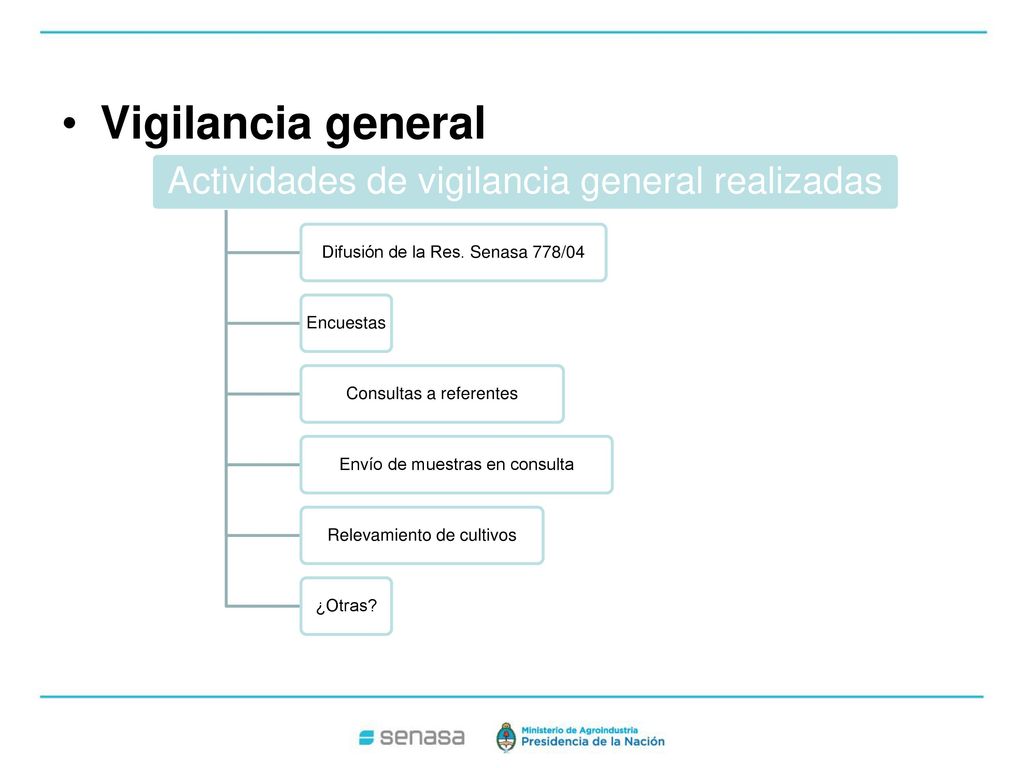 • Vigilancia general

Actividades de vigilancia general realizadas

Difusión de la Res. Senasa 778/04

Encuestas

Consultas a referentes

Envío de muestras en consulta

Relevamiento de cultivos

¿Otras?

senasa

Ministerio de Agroindustria
Presidencia de la Nación